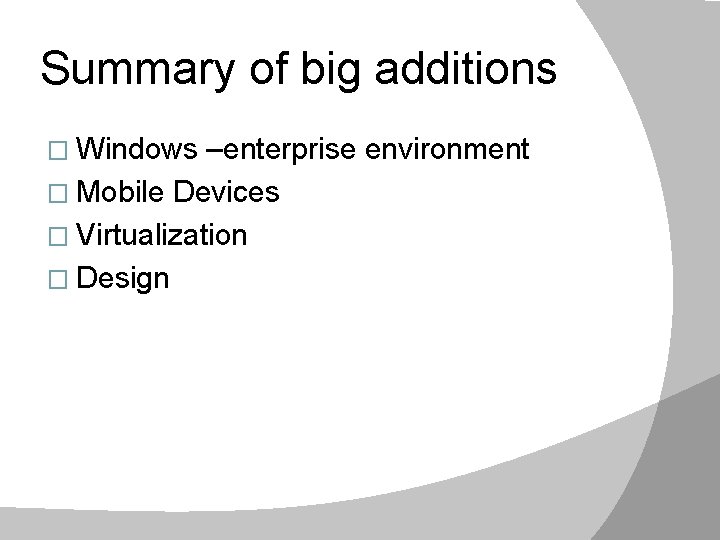 Summary of big additions

□ Windows –enterprise environment
□ Mobile Devices
□ Virtualization
□ Design